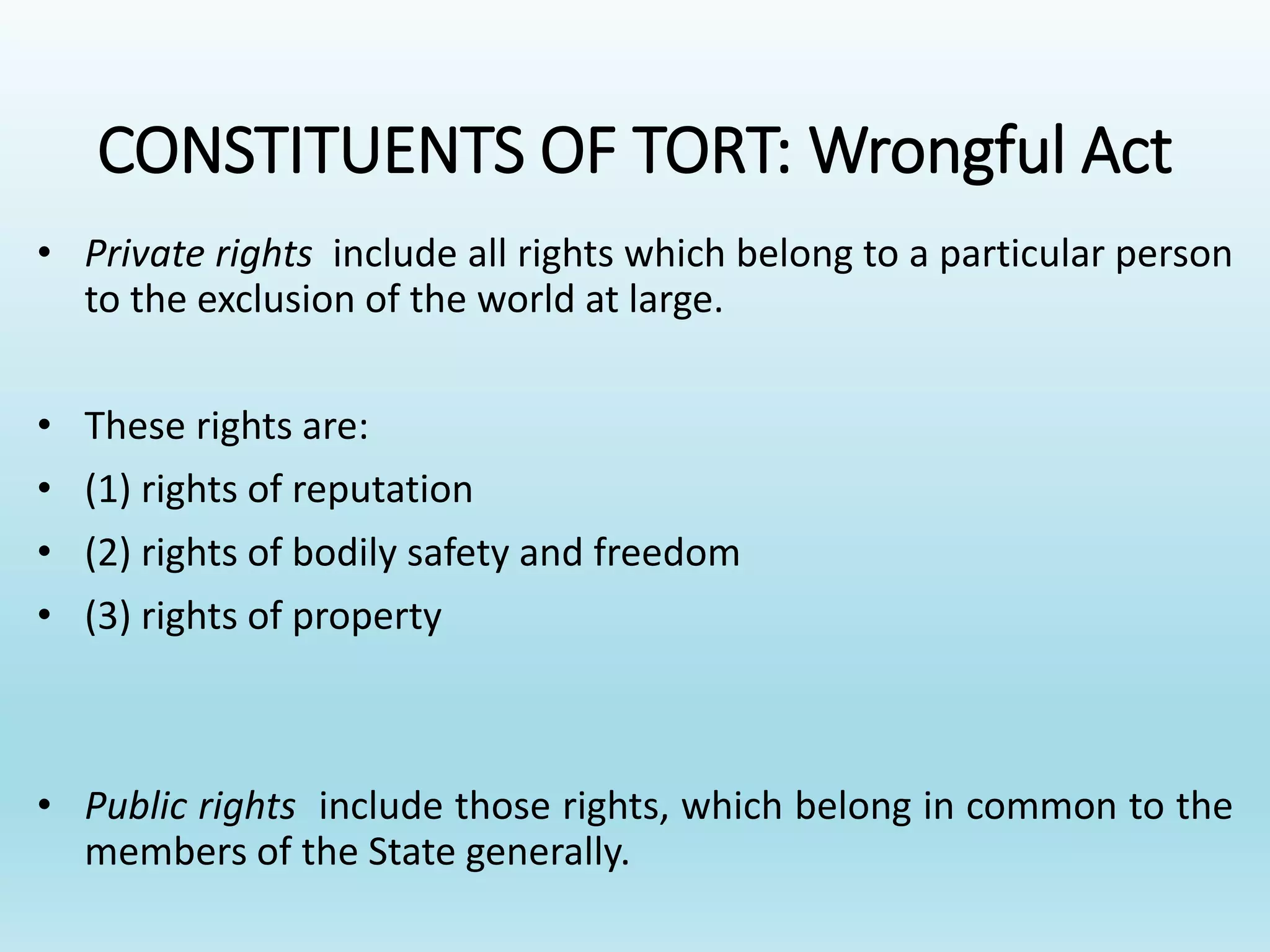 CONSTITUENTS OF TORT: Wrongful Act

• Private rights include all rights which belong to a particular person to the exclusion of the world at large.

• These rights are:
• (1) rights of reputation
• (2) rights of bodily safety and freedom
• (3) rights of property

• Public rights include those rights, which belong in common to the members of the State generally.